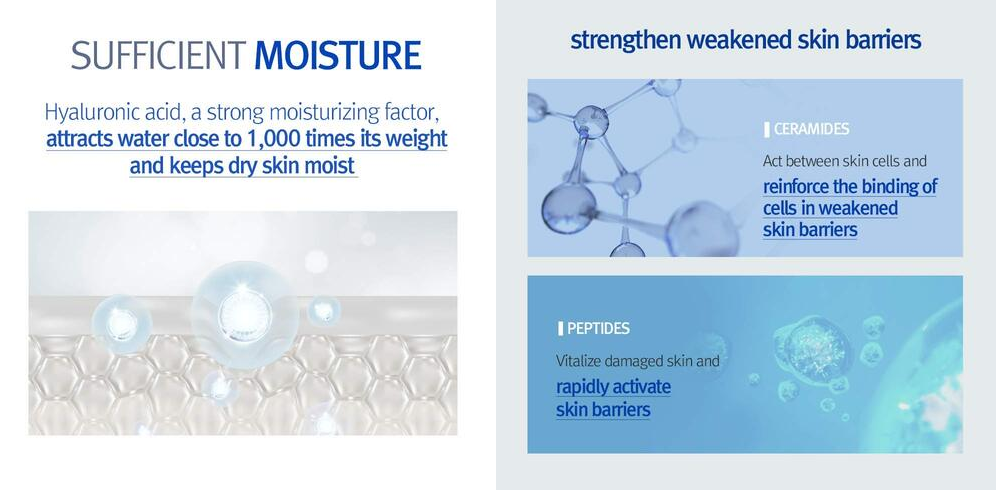 SUFFICIENT MOISTURE

Hyaluronic acid, a strong moisturizing factor, attracts water close to 1,000 times its weight and keeps dry skin moist

strengthen weakened skin barriers

CERAMIDES

Act between skin cells and reinforce the binding of cells in weakened skin barriers

PEPTIDES

Vitalize damaged skin and rapidly activate skin barriers